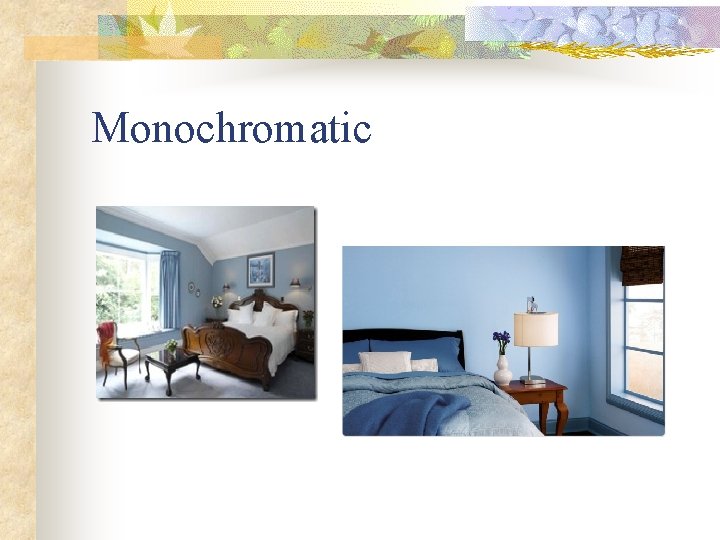 Monochromatic